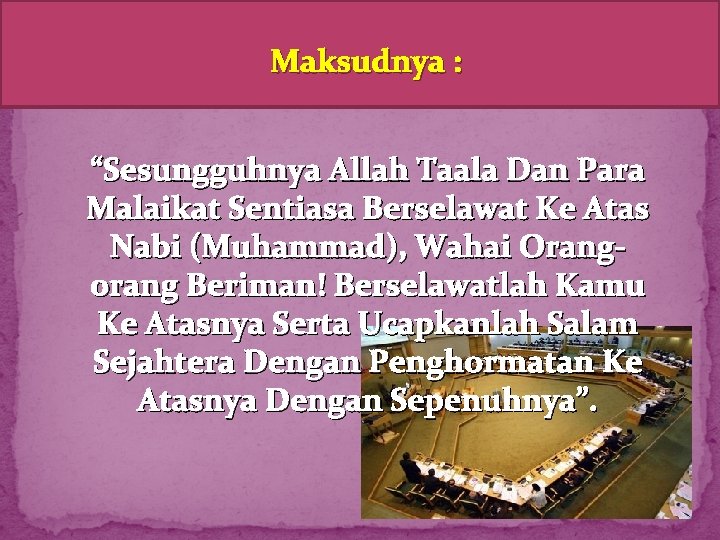 Maksudnya :

"Sesungguhnya Allah Taala Dan Para Malaikat Sentiasa Berselawat Ke Atas Nabi (Muhammad), Wahai Orang-orang Beriman! Berselawatlah Kamu Ke Atasnya Serta Ucapkanlah Salam Sejahtera Dengan Penghormatan Ke Atasnya Dengan Sepenuhnya".